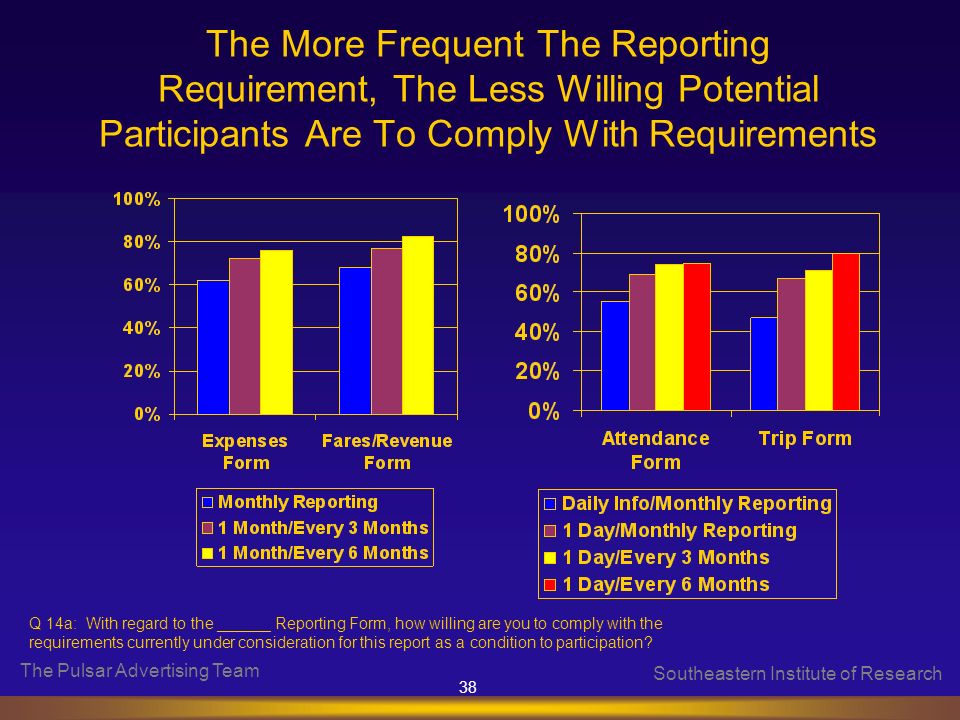 The More Frequent The Reporting Requirement, The Less Willing Potential Participants Are To Comply With Requirements

100%
80%
60%
40%
20%
0%

Expenses Form
Fares/Revenue Form

Monthly Reporting
1 Month/Every 3 Months
1 Month/Every 6 Months

100%
80%
60%
40%
20%
0%

Attendance Form
Trip Form

Daily Info/Monthly Reporting
1 Day/Monthly Reporting
1 Day/Every 3 Months
1 Day/Every 6 Months

Q 14a: With regard to the ______ Reporting Form, how willing are you to comply with the requirements currently under consideration for this report as a condition to participation?

The Pulsar Advertising Team
38
Southeastern Institute of Research